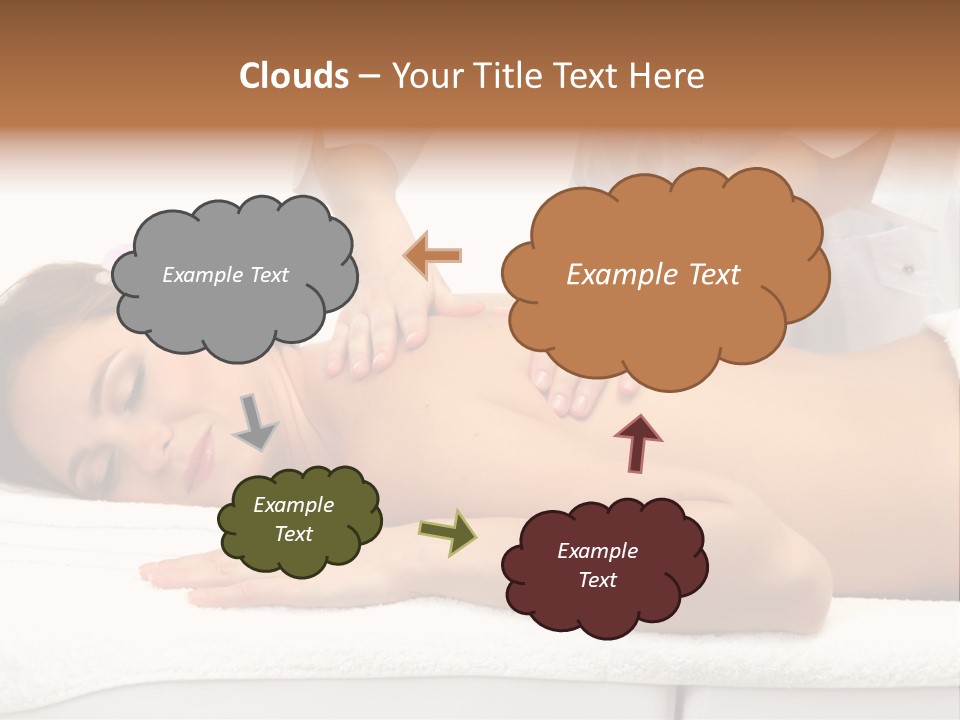 Clouds – Your Title Text Here

Example Text

Example Text

Example Text

Example Text